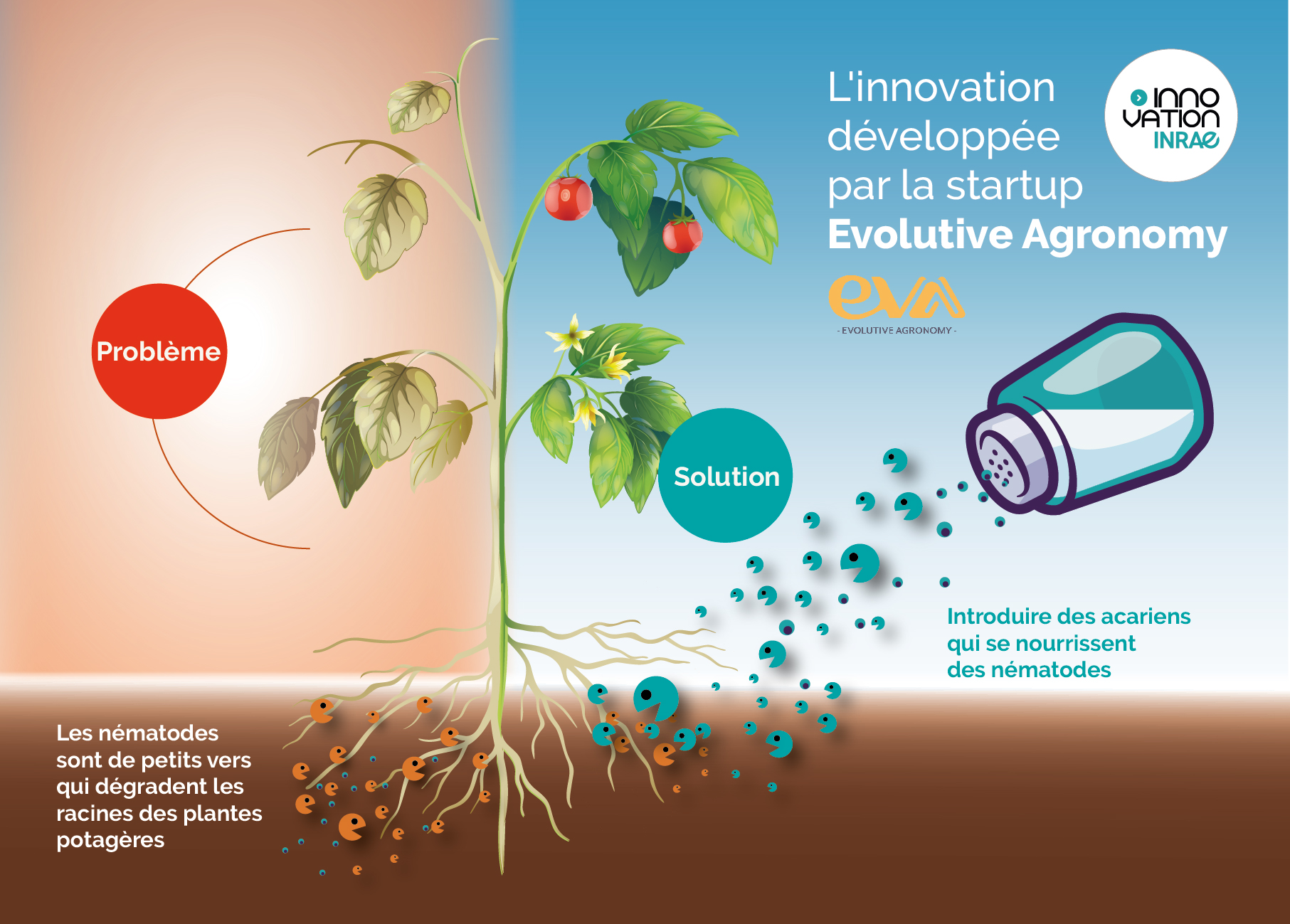 L'innovation développée par la startup **Evolutive Agronomy**

INNO VATION INRAE

eva
- EVOLUTIVE AGRONOMY -

Problème

Solution

Introduire des acariens qui se nourrissent des nématodes

Les nématodes sont de petits vers qui dégradent les racines des plantes potagères